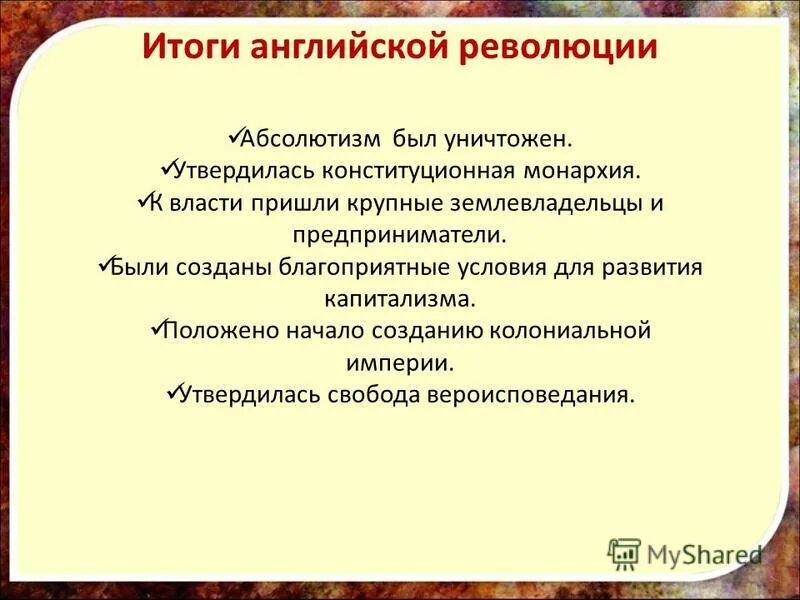 Итоги английской революции

✓Абсолютизм был уничтожен.
✓Утвердилась конституционная монархия.
✓К власти пришли крупные землевладельцы и предприниматели.
✓Были созданы благоприятные условия для развития капитализма.
✓Положено начало созданию колониальной империи.
✓Утвердилась свобода вероисповедания.

MyShared